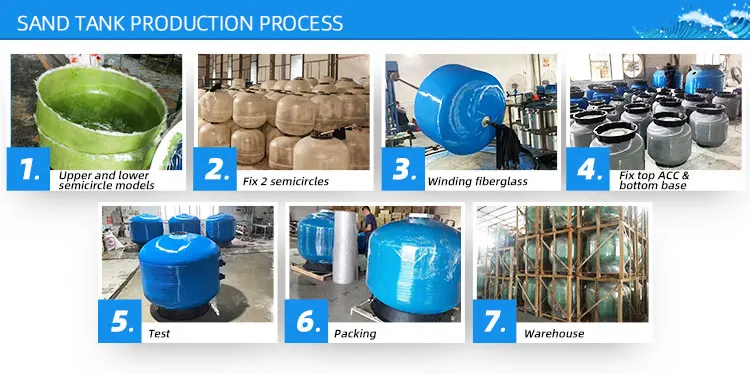 SAND TANK PRODUCTION PROCESS

1. Upper and lower semicircle models

2. Fix 2 semicircles

3. Winding fiberglass

4. Fix top ACC & bottom base

5. Test

6. Packing

7. Warehouse